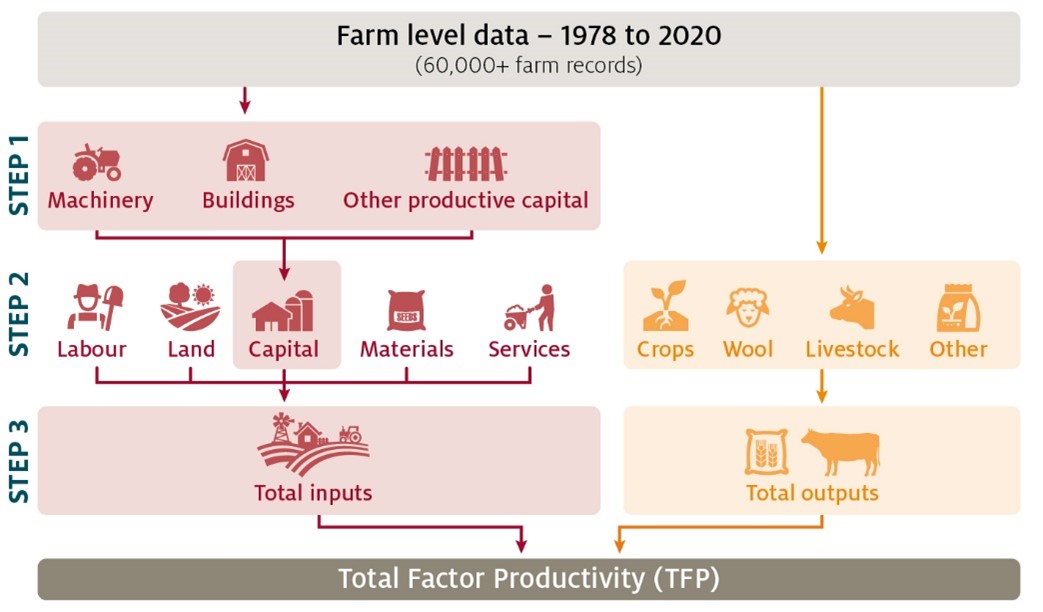 Farm level data – 1978 to 2020
(60,000+ farm records)

STEP 1

Machinery

Buildings

Other productive capital

STEP 2

Labour

Land

Capital

SEEDS
Materials

Services

Crops

Wool

Livestock

Other

STEP 3

Total inputs

Total outputs

Total Factor Productivity (TFP)